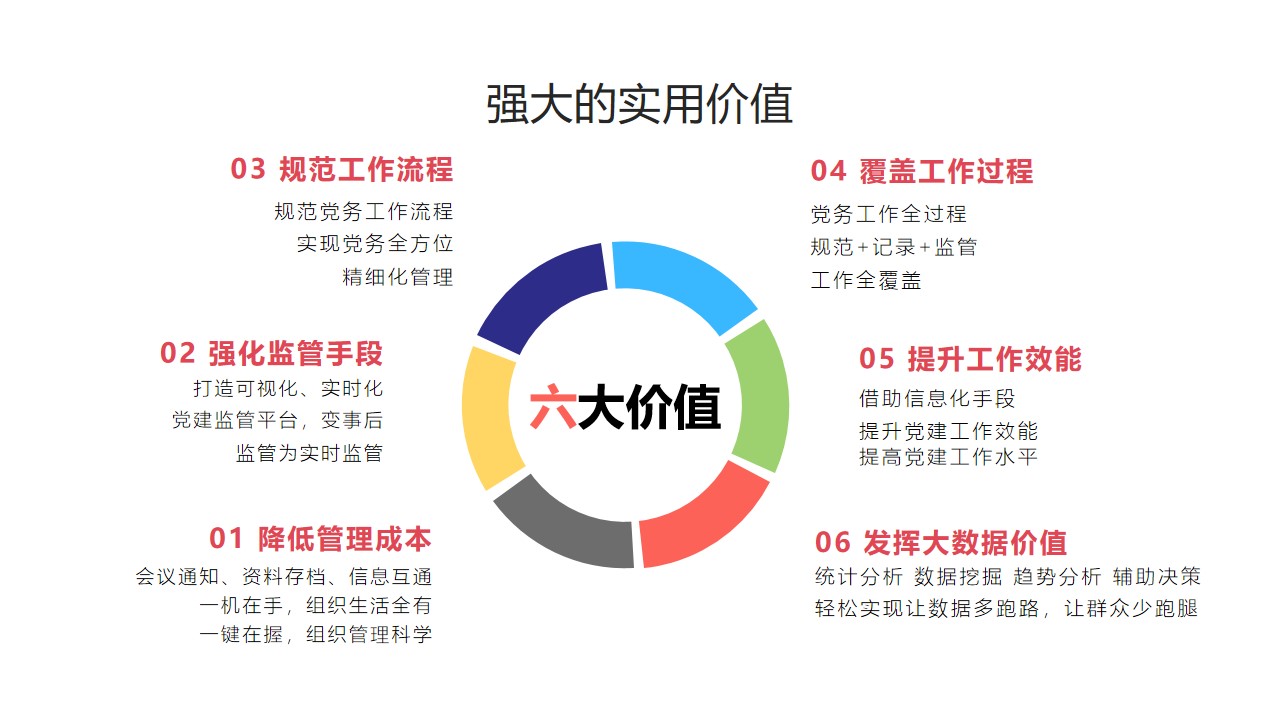 强大的实用价值

03 规范工作流程
规范党务工作流程
实现党务全方位
精细化管理

02 强化监管手段
打造可视化、实时化
党建监管平台，变事后
监管为实时监管

01 降低管理成本
会议通知、资料存档、信息互通
一机在手，组织生活全有
一键在握，组织管理科学

六大价值

04 覆盖工作过程
党务工作全过程
规范+记录+监管
工作全覆盖

05 提升工作效能
借助信息化手段
提升党建工作效能
提高党建工作水平

06 发挥大数据价值
统计分析 数据挖掘 趋势分析 辅助决策
轻松实现让数据多跑路，让群众少跑腿